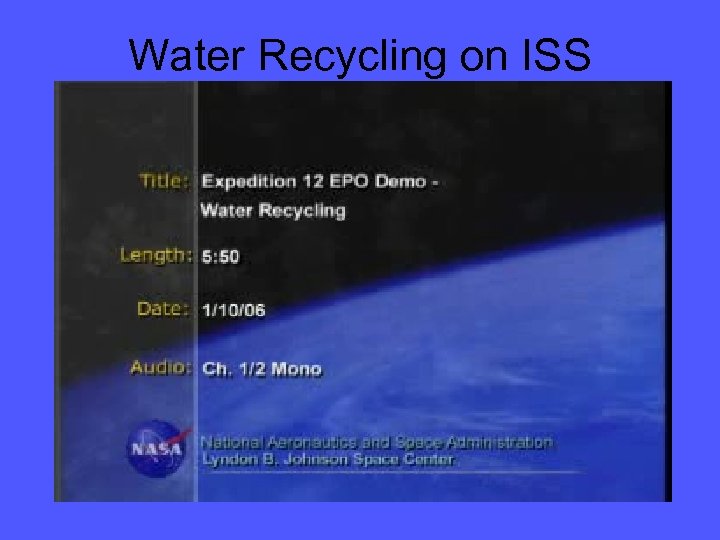 Water Recycling on ISS

Title: Expedition 12 EPO Demo - Water Recycling

Length: 5:50

Date: 1/10/06

Audio: Ch. 1/2 Mono

NASA

National Aeronautics and Space Administration
Lyndon B. Johnson Space Center